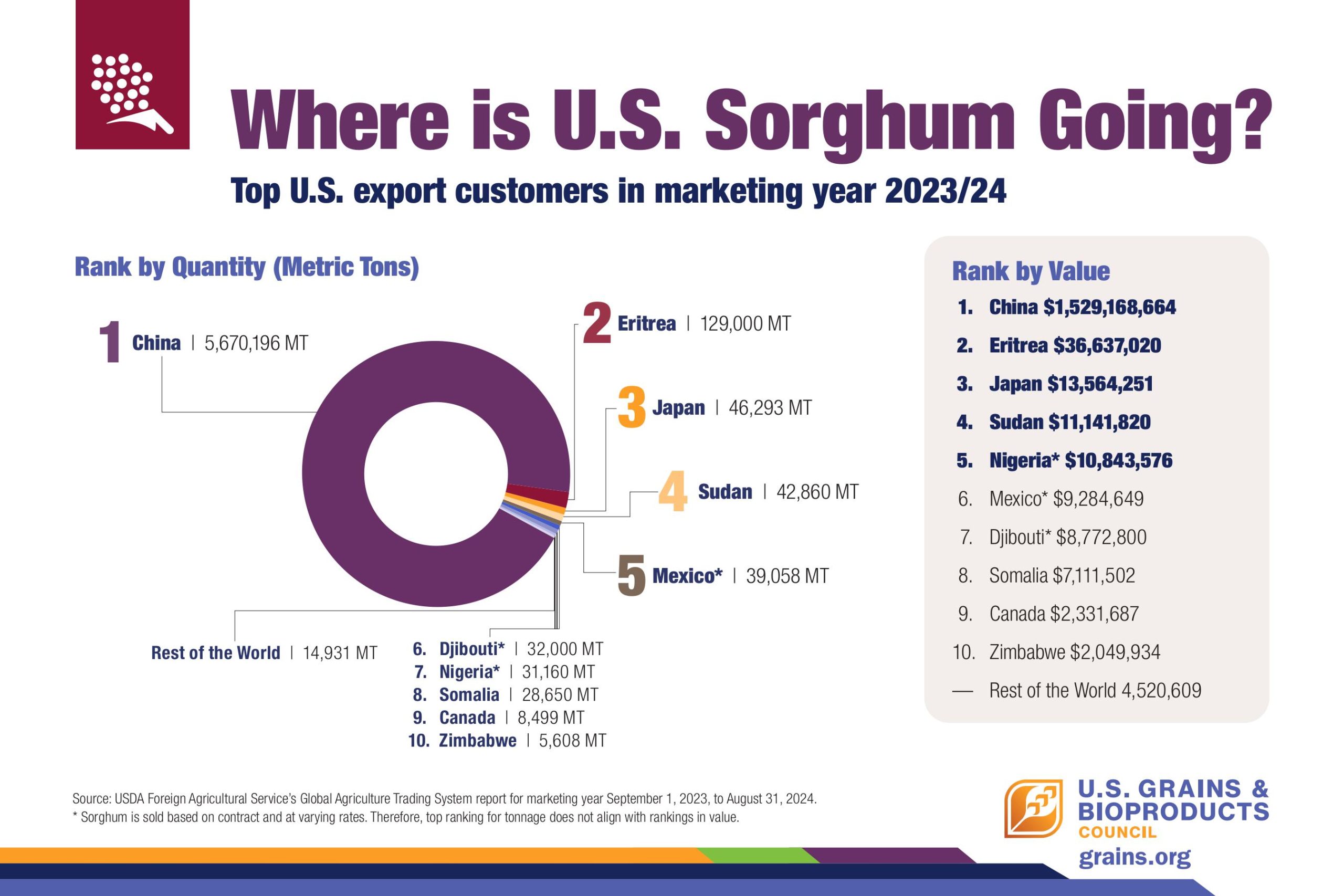 Where is U.S. Sorghum Going?

Top U.S. export customers in marketing year 2023/24

Rank by Quantity (Metric Tons)

1 China | 5,670,196 MT

2 Eritrea | 129,000 MT

3 Japan | 46,293 MT

4 Sudan | 42,860 MT

5 Mexico* | 39,058 MT

Rest of the World | 14,931 MT

6. Djibouti* | 32,000 MT
7. Nigeria* | 31,160 MT
8. Somalia | 28,650 MT
9. Canada | 8,499 MT
10. Zimbabwe | 5,608 MT

Rank by Value

1. China $1,529,168,664
2. Eritrea $36,637,020
3. Japan $13,564,251
4. Sudan $11,141,820
5. Nigeria* $10,843,576
6. Mexico* $9,284,649
7. Djibouti* $8,772,800
8. Somalia $7,111,502
9. Canada $2,331,687
10. Zimbabwe $2,049,934
— Rest of the World 4,520,609

Source: USDA Foreign Agricultural Service's Global Agriculture Trading System report for marketing year September 1, 2023, to August 31, 2024.
* Sorghum is sold based on contract and at varying rates. Therefore, top ranking for tonnage does not align with rankings in value.

U.S. GRAINS & BIOPRODUCTS COUNCIL
grains.org